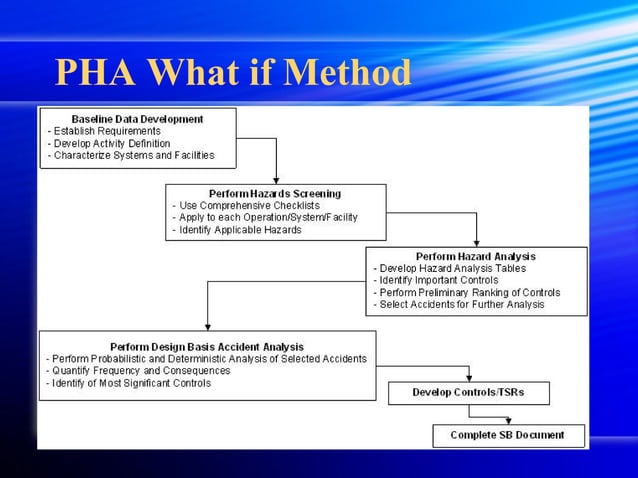 PHA What if Method

Baseline Data Development
- Establish Requirements
- Develop Activity Definition
- Characterize Systems and Facilities

Perform Hazards Screening
- Use Comprehensive Checklists
- Apply to each Operation/System/Facility
- Identify Applicable Hazards

Perform Hazard Analysis
- Develop Hazard Analysis Tables
- Identify Important Controls
- Perform Preliminary Ranking of Controls
- Select Accidents for Further Analysis

Perform Design Basis Accident Analysis
- Perform Probabilistic and Deterministic Analysis of Selected Accidents
- Quantify Frequency and Consequences
- Identify of Most Significant Controls

Develop Controls/TSRs

Complete SB Document